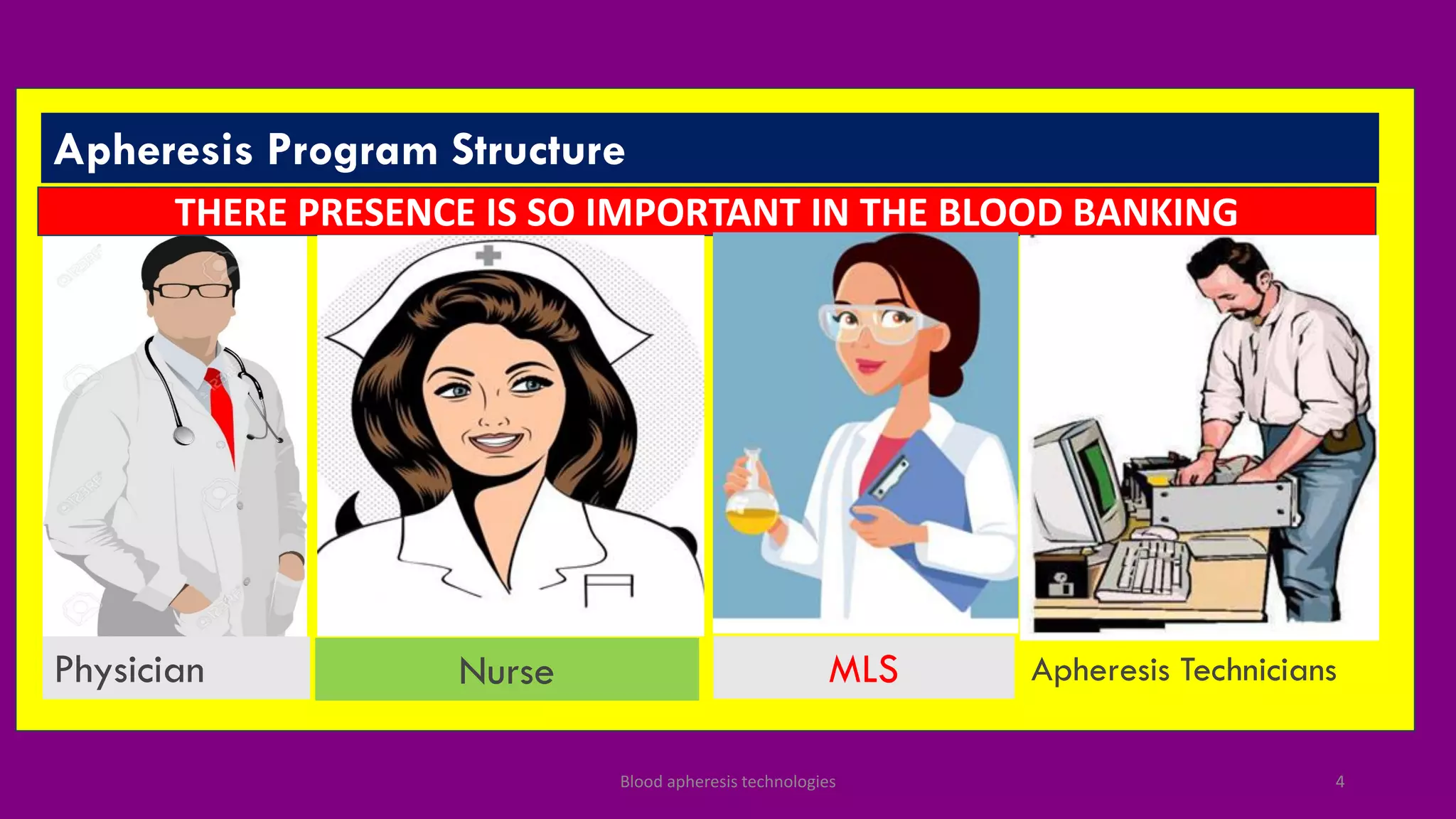 Apheresis Program Structure

THERE PRESENCE IS SO IMPORTANT IN THE BLOOD BANKING

Physician

Nurse

MLS

Apheresis Technicians

Blood apheresis technologies

4